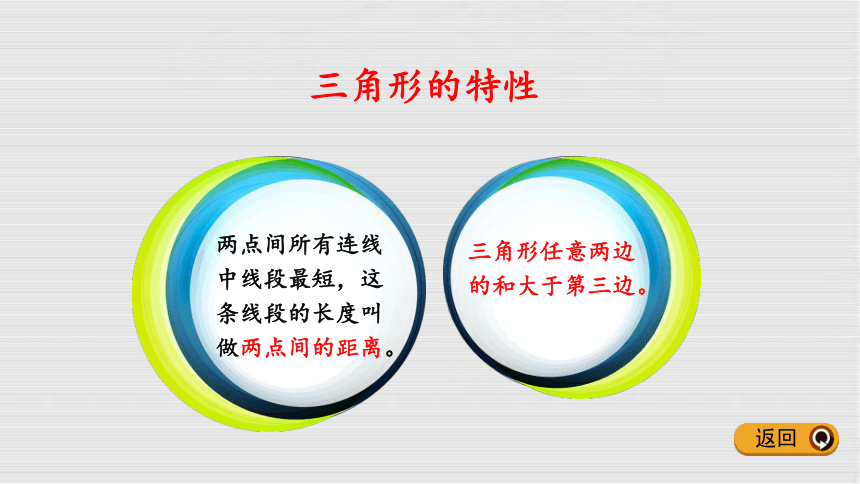 三角形的特性

两点间所有连线中线段最短，这条线段的长度叫做两点间的距离。

三角形任意两边的和大于第三边。

返回